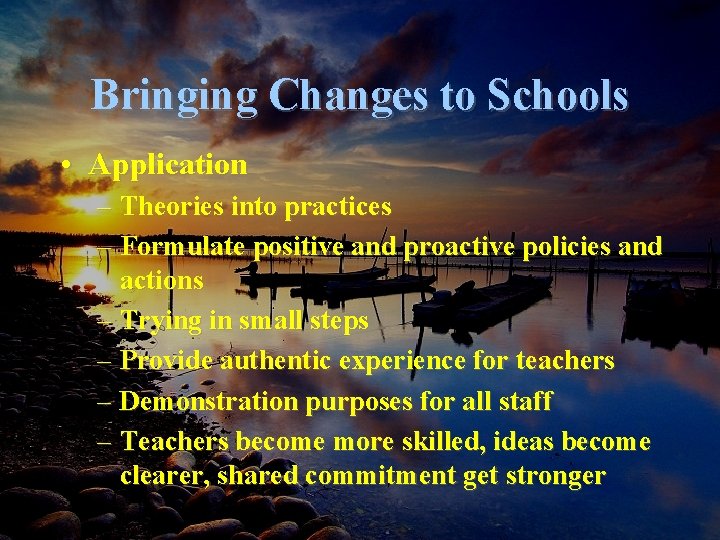 Bringing Changes to Schools

• Application
– Theories into practices
– Formulate positive and proactive policies and actions
– Trying in small steps
– Provide authentic experience for teachers
– Demonstration purposes for all staff
– Teachers become more skilled, ideas become clearer, shared commitment get stronger